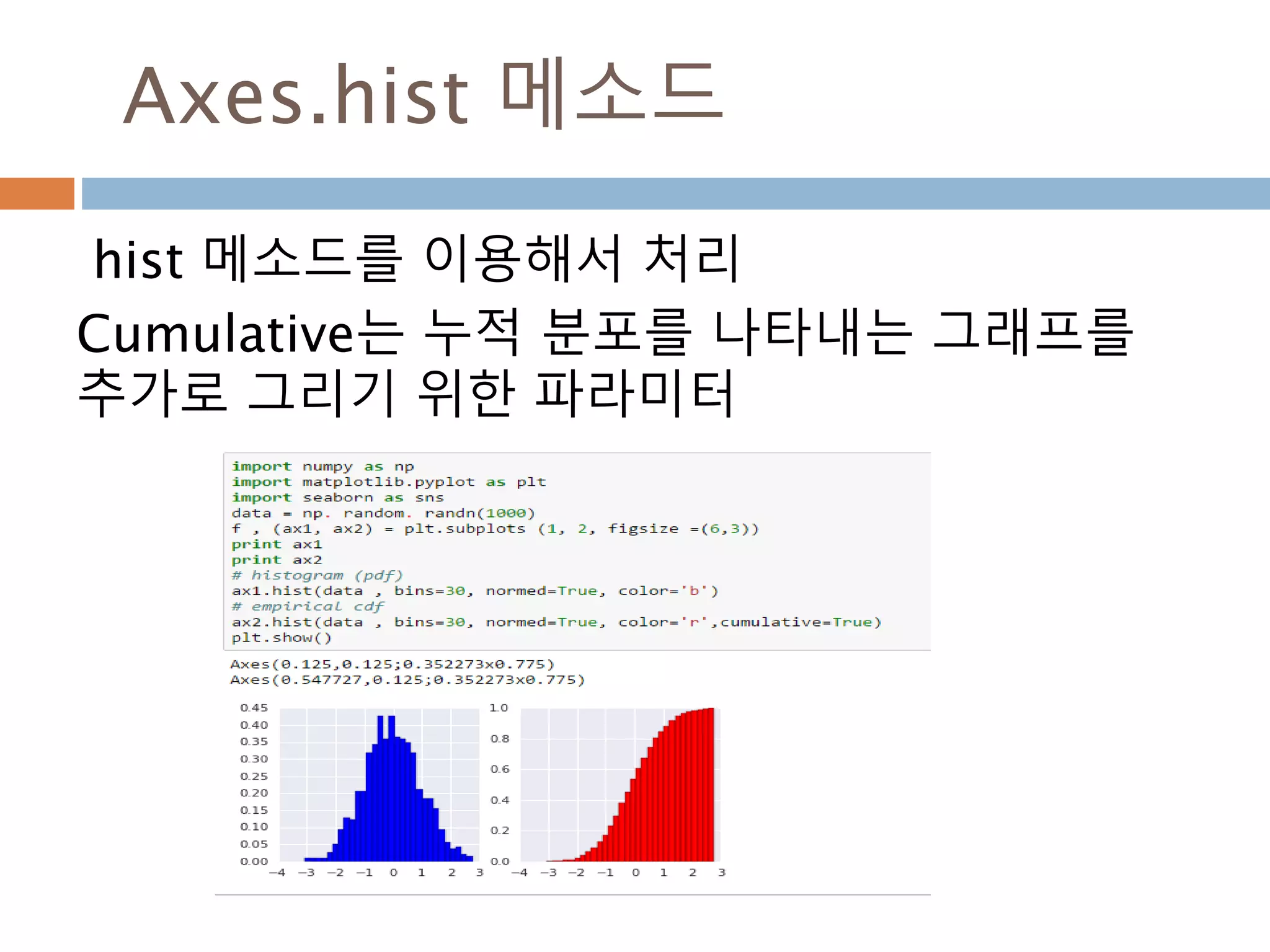 Axes.hist 메소드

hist 메소드를 이용해서 처리

Cumulative는 누적 분포를 나타내는 그래프를 추가로 그리기 위한 파라미터

import numpy as np
import matplotlib.pyplot as plt
import seaborn as sns
data = np. random. randn(1000)
f , (ax1, ax2) = plt.subplots (1, 2, figsize =(6,3))
print ax1
print ax2
# histogram (pdf)
ax1.hist(data , bins=30, normed=True, color='b')
# empirical cdf
ax2.hist(data , bins=30, normed=True, color='r',cumulative=True)
plt.show()

Axes(0.125,0.125;0.352273x0.775)
Axes(0.547727,0.125;0.352273x0.775)

0.45
0.40
0.35
0.30
0.25
0.20
0.15
0.10
0.05
0.00
−4 −3 −2 −1 0 1 2 3

1.0
0.8
0.6
0.4
0.2
0.0
−4 −3 −2 −1 0 1 2 3